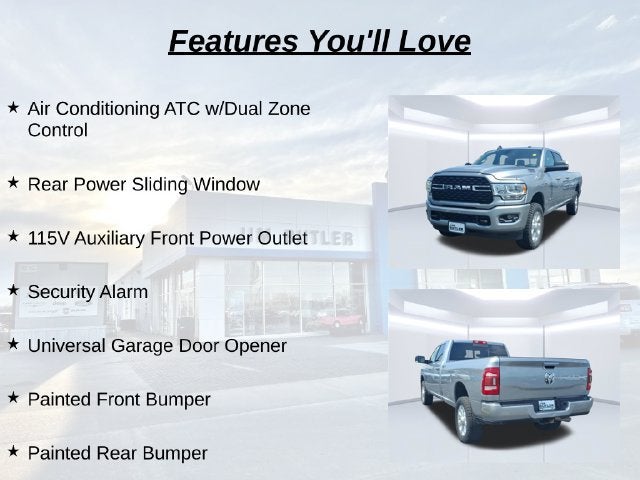 Features You'll Love

★ Air Conditioning ATC w/Dual Zone Control

★ Rear Power Sliding Window

★ 115V Auxiliary Front Power Outlet

★ Security Alarm

★ Universal Garage Door Opener

★ Painted Front Bumper

★ Painted Rear Bumper

RAM